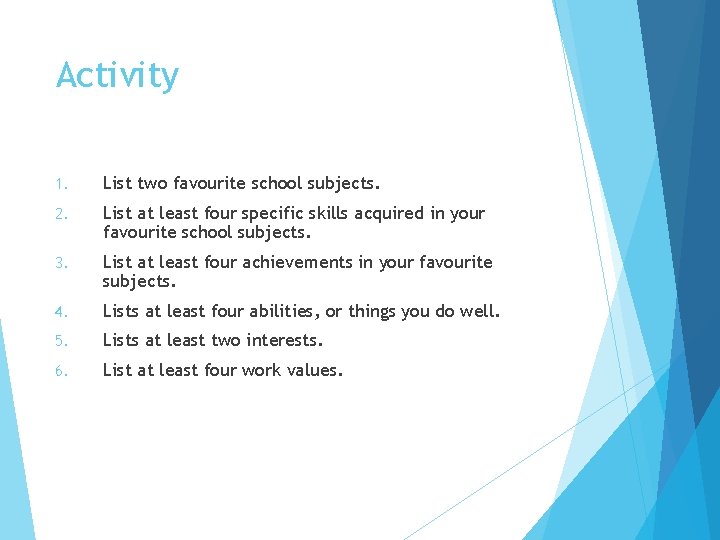 Activity

1. List two favourite school subjects.
2. List at least four specific skills acquired in your favourite school subjects.
3. List at least four achievements in your favourite subjects.
4. Lists at least four abilities, or things you do well.
5. Lists at least two interests.
6. List at least four work values.